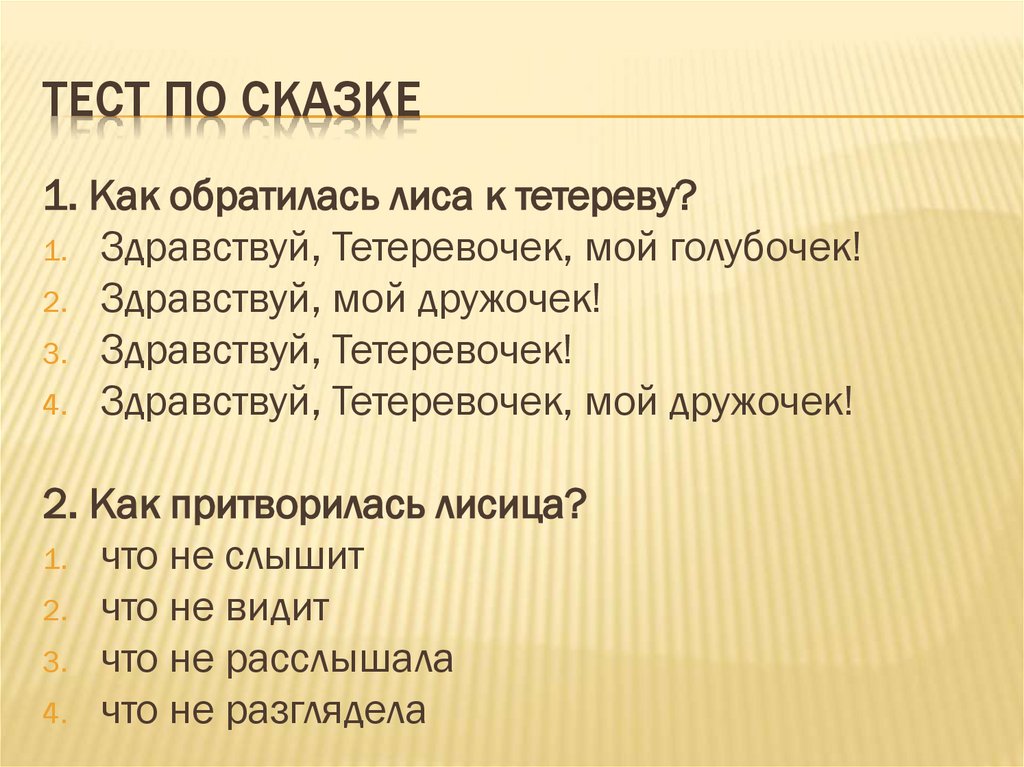 ТЕСТ ПО СКАЗКЕ

1. Как обратилась лиса к тетереву?
1. Здравствуй, Тетеревочек, мой голубочек!
2. Здравствуй, мой дружочек!
3. Здравствуй, Тетеревочек!
4. Здравствуй, Тетеревочек, мой дружочек!

2. Как притворилась лисица?
1. что не слышит
2. что не видит
3. что не расслышала
4. что не разглядела